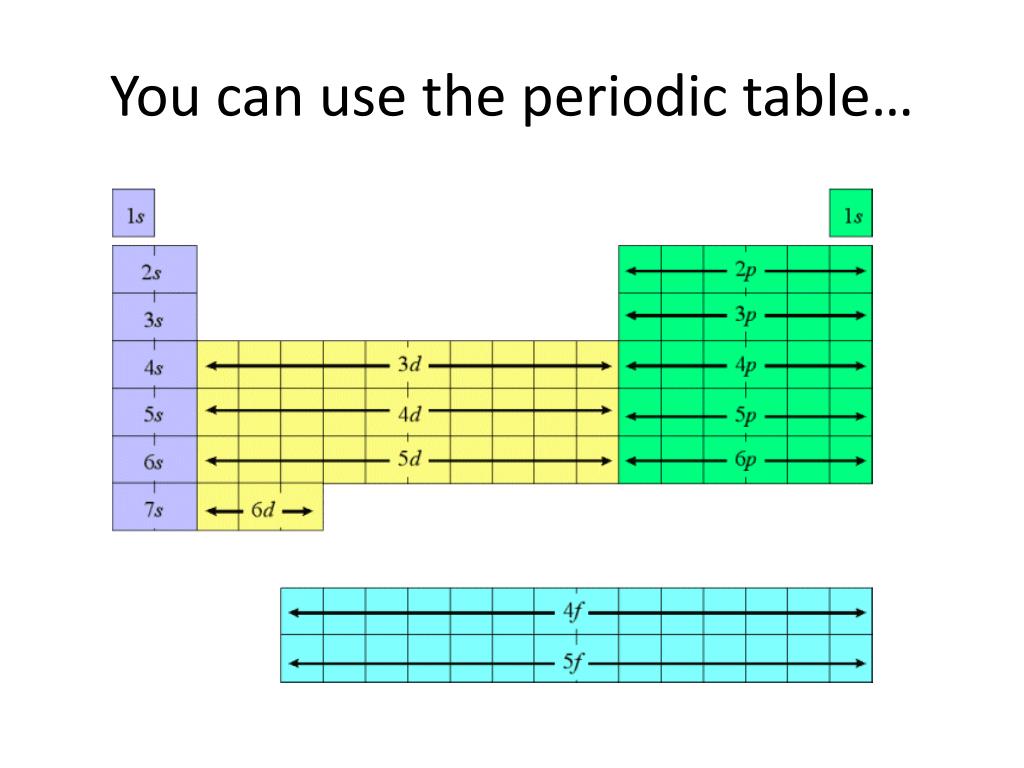 You can use the periodic table…

1s

1s

2s

2p

3s

3p

4s

3d

4p

5s

4d

5p

6s

5d

6p

7s

6d

4f

5f